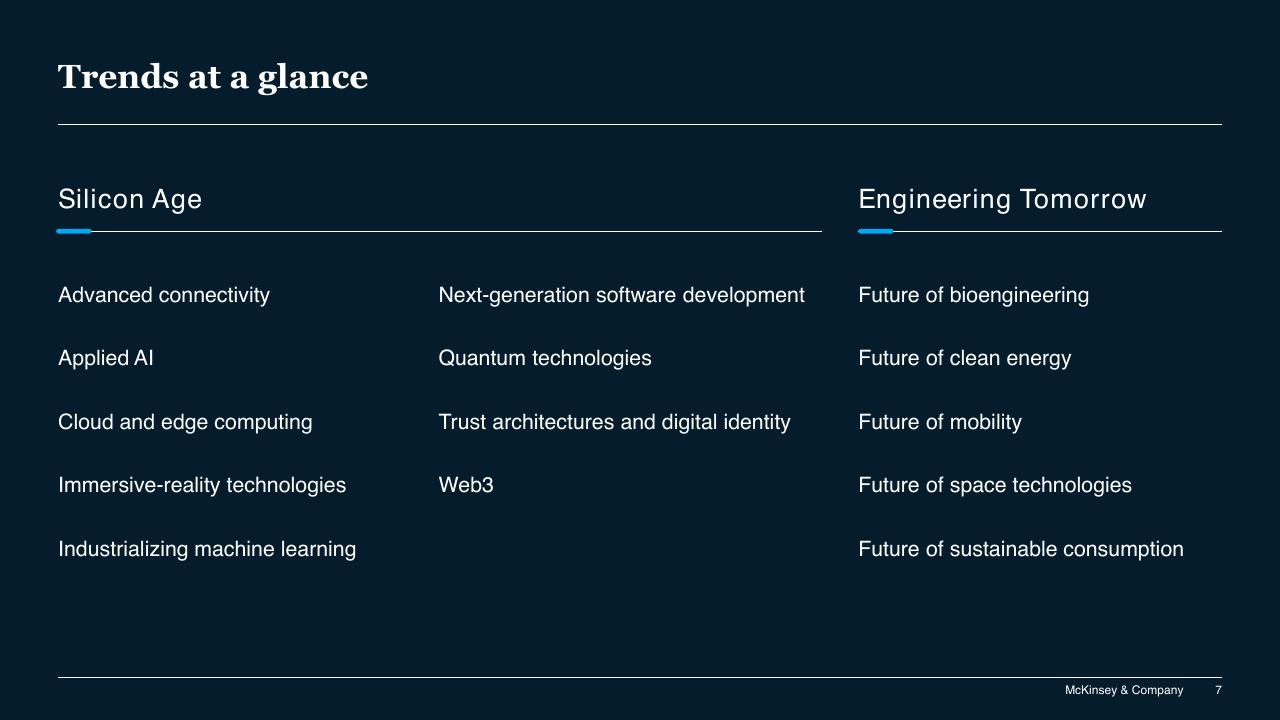 Trends at a glance

Silicon Age

Advanced connectivity

Applied AI

Cloud and edge computing

Immersive-reality technologies

Industrializing machine learning

Next-generation software development

Quantum technologies

Trust architectures and digital identity

Web3

Engineering Tomorrow

Future of bioengineering

Future of clean energy

Future of mobility

Future of space technologies

Future of sustainable consumption

McKinsey & Company 7